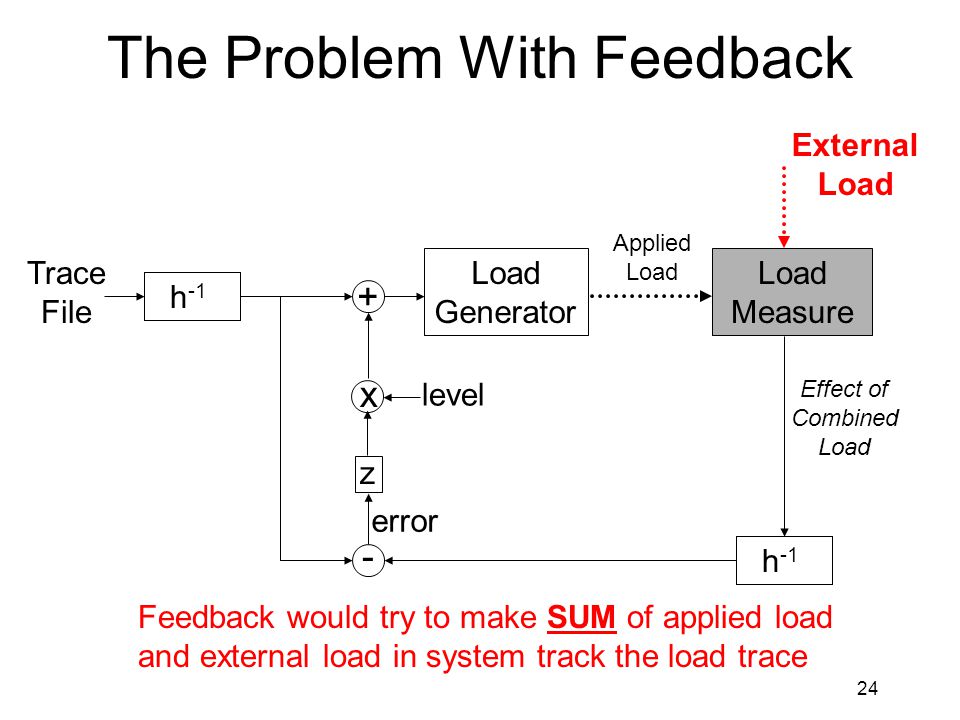 The Problem With Feedback

External Load

Trace File

$h^{-1}$

+

Load Generator

Applied Load

Load Measure

x

level

Effect of Combined Load

z

error

-

$h^{-1}$

Feedback would try to make SUM of applied load and external load in system track the load trace

24